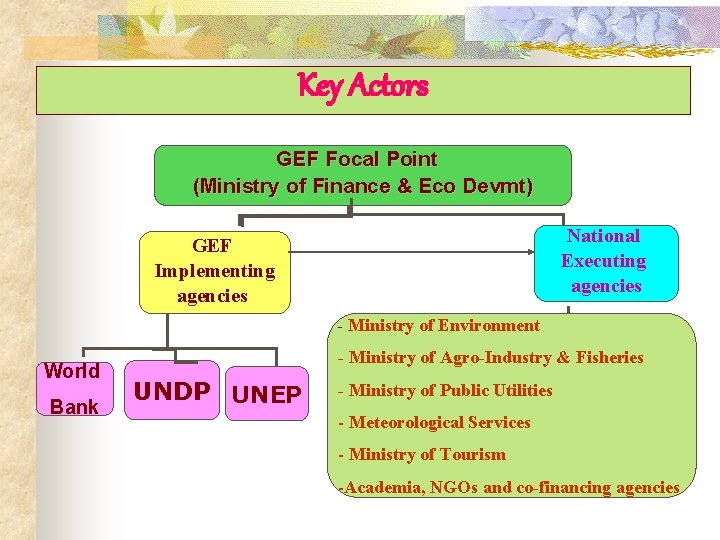 Key Actors

GEF Focal Point
(Ministry of Finance & Eco Devmt)

GEF Implementing agencies

National Executing agencies

World Bank

UNDP

UNEP

- Ministry of Environment
- Ministry of Agro-Industry & Fisheries
- Ministry of Public Utilities
- Meteorological Services
- Ministry of Tourism
-Academia, NGOs and co-financing agencies